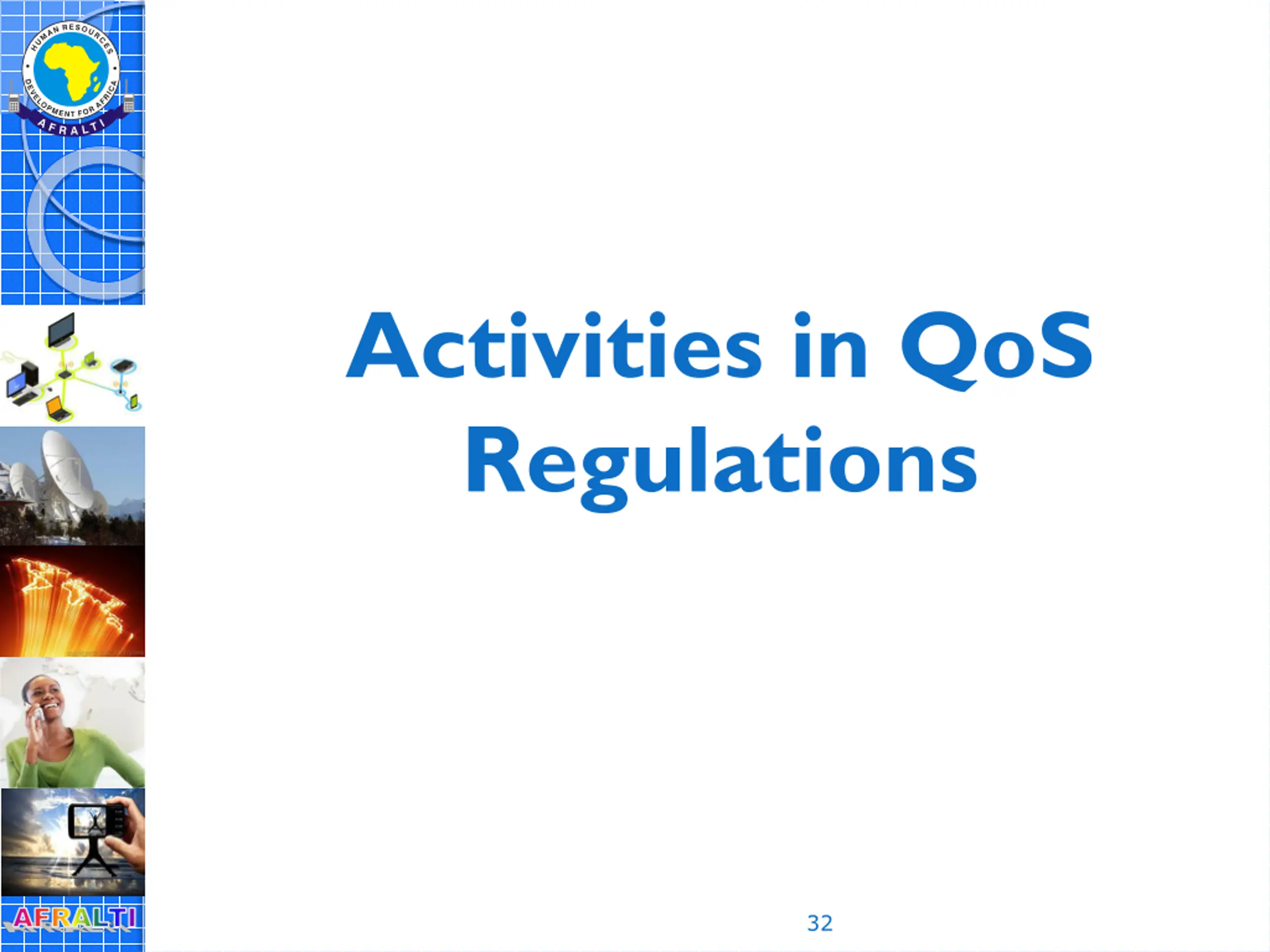 HUMAN RESOURCES DEVELOPMENT FOR AFRICA
AFRALTI

Activities in QoS Regulations

AFRALTI

32